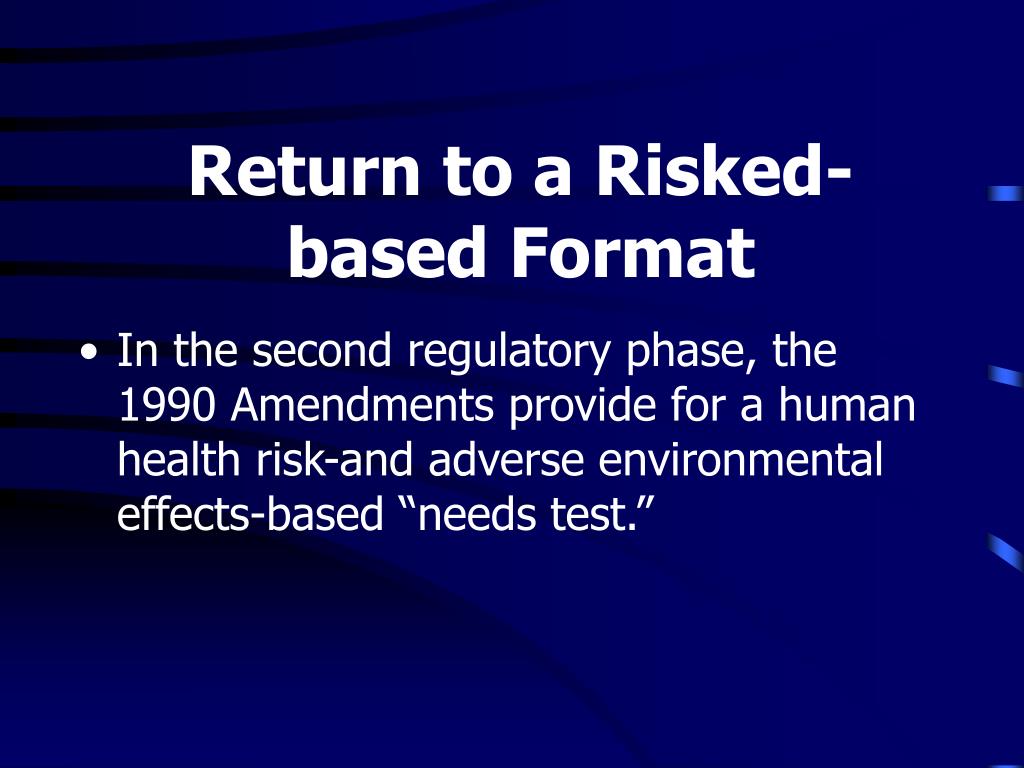 Return to a Risked-based Format

• In the second regulatory phase, the 1990 Amendments provide for a human health risk-and adverse environmental effects-based “needs test.”